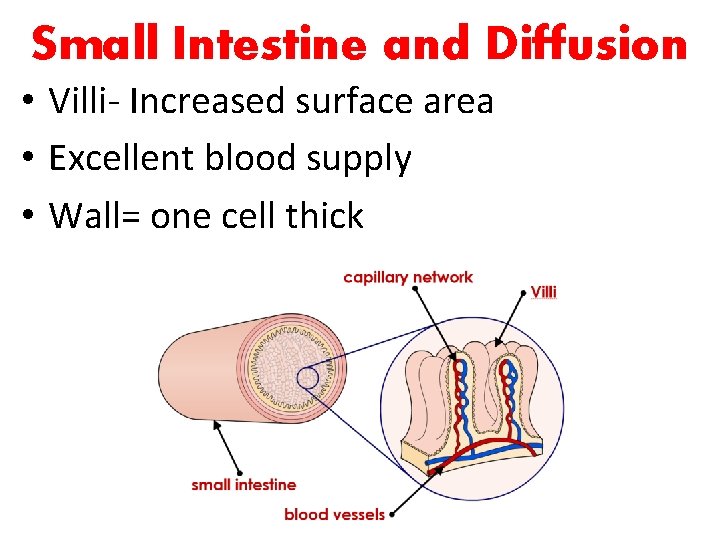 Small Intestine and Diffusion

• Villi- Increased surface area
• Excellent blood supply
• Wall= one cell thick

capillary network

Villi

small intestine

blood vessels